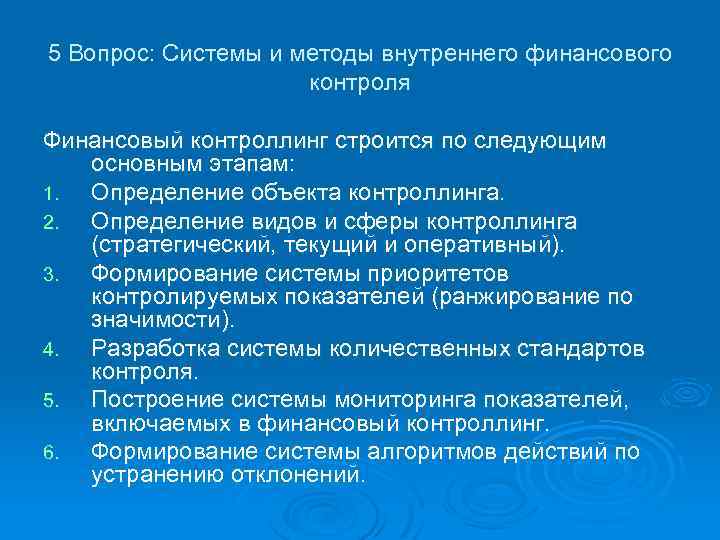 5 Вопрос: Системы и методы внутреннего финансового контроля

Финансовый контроллинг строится по следующим основным этапам:

1. Определение объекта контроллинга.
2. Определение видов и сферы контроллинга (стратегический, текущий и оперативный).
3. Формирование системы приоритетов контролируемых показателей (ранжирование по значимости).
4. Разработка системы количественных стандартов контроля.
5. Построение системы мониторинга показателей, включаемых в финансовый контроллинг.
6. Формирование системы алгоритмов действий по устранению отклонений.